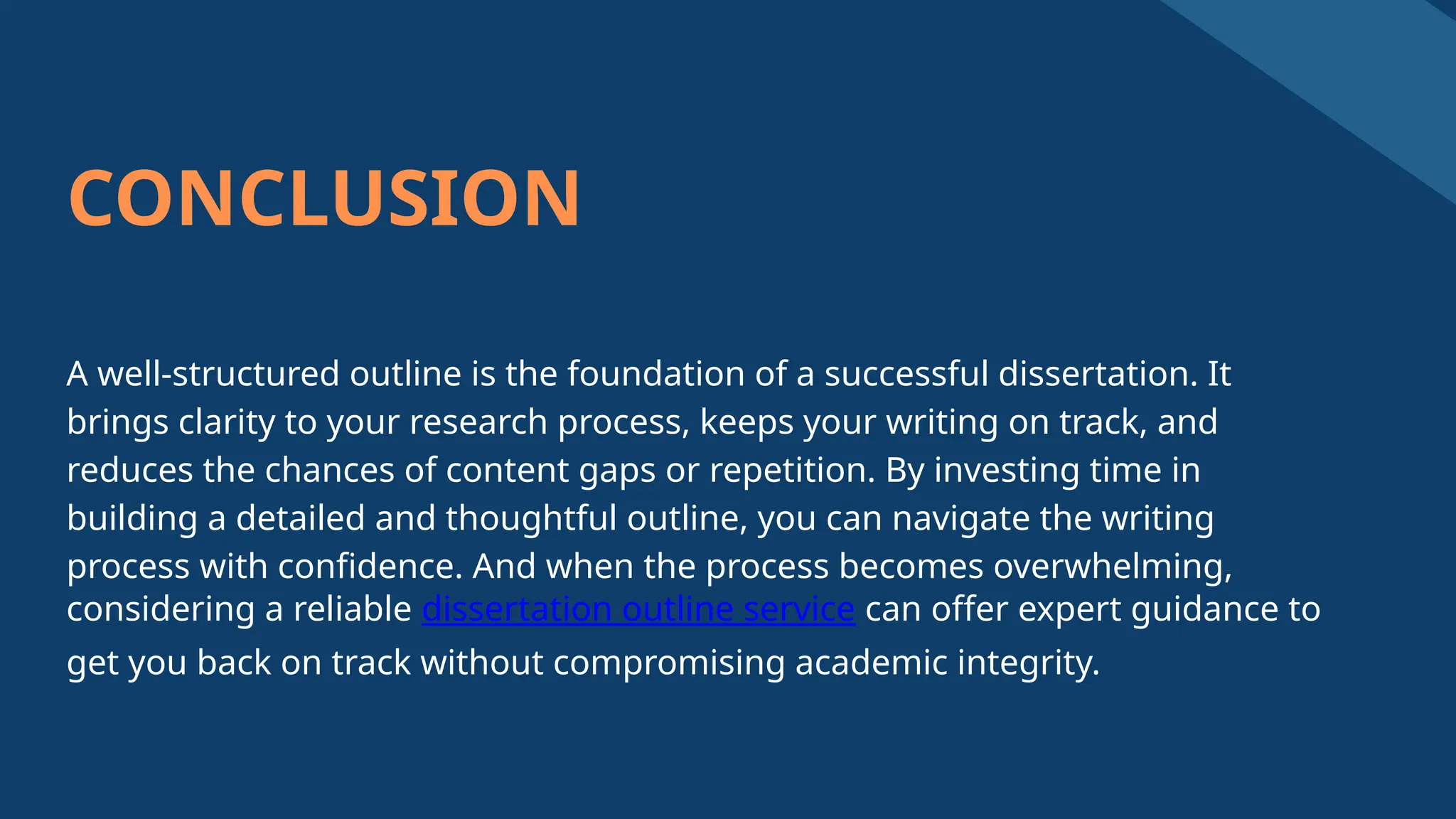 CONCLUSION

A well-structured outline is the foundation of a successful dissertation. It brings clarity to your research process, keeps your writing on track, and reduces the chances of content gaps or repetition. By investing time in building a detailed and thoughtful outline, you can navigate the writing process with confidence. And when the process becomes overwhelming, considering a reliable dissertation outline service can offer expert guidance to get you back on track without compromising academic integrity.